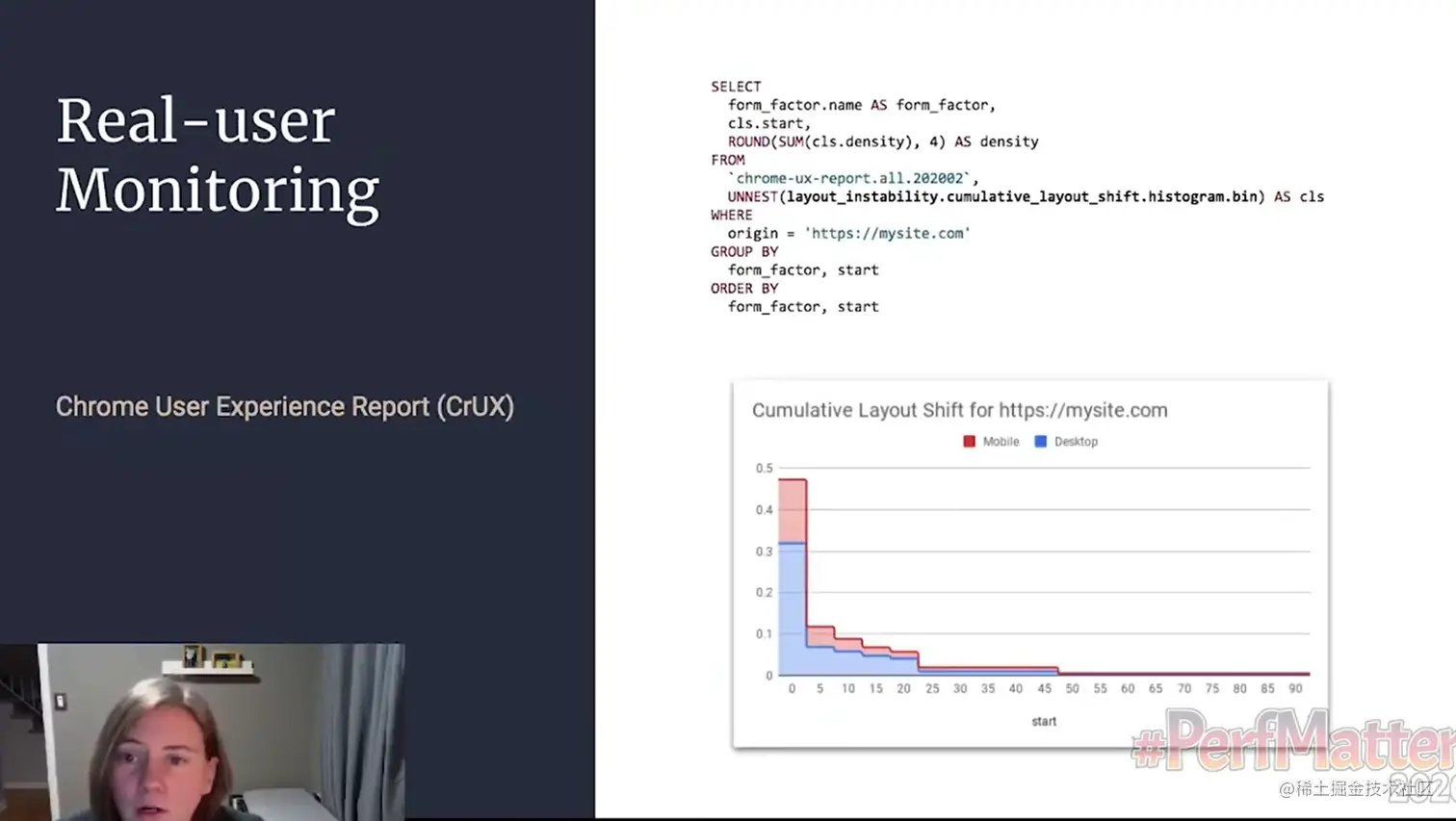 Real-user Monitoring

Chrome User Experience Report (CrUX)

SELECT
  form_factor.name AS form_factor,
  cls.start,
  ROUND(SUM(cls.density), 4) AS density
FROM
  `chrome-ux-report.all.202002`,
  UNNEST(layout_instability.cumulative_layout_shift.histogram.bin) AS cls
WHERE
  origin = 'https://mysite.com'
GROUP BY
  form_factor, start
ORDER BY
  form_factor, start

Cumulative Layout Shift for https://mysite.com

Mobile Desktop

0.5
0.4
0.3
0.2
0.1
0

0 5 10 15 20 25 30 35 40 45 50 55 60 65 70 75 80 85 90

start

#PerfMatter
202
@稀土掘金技术社区